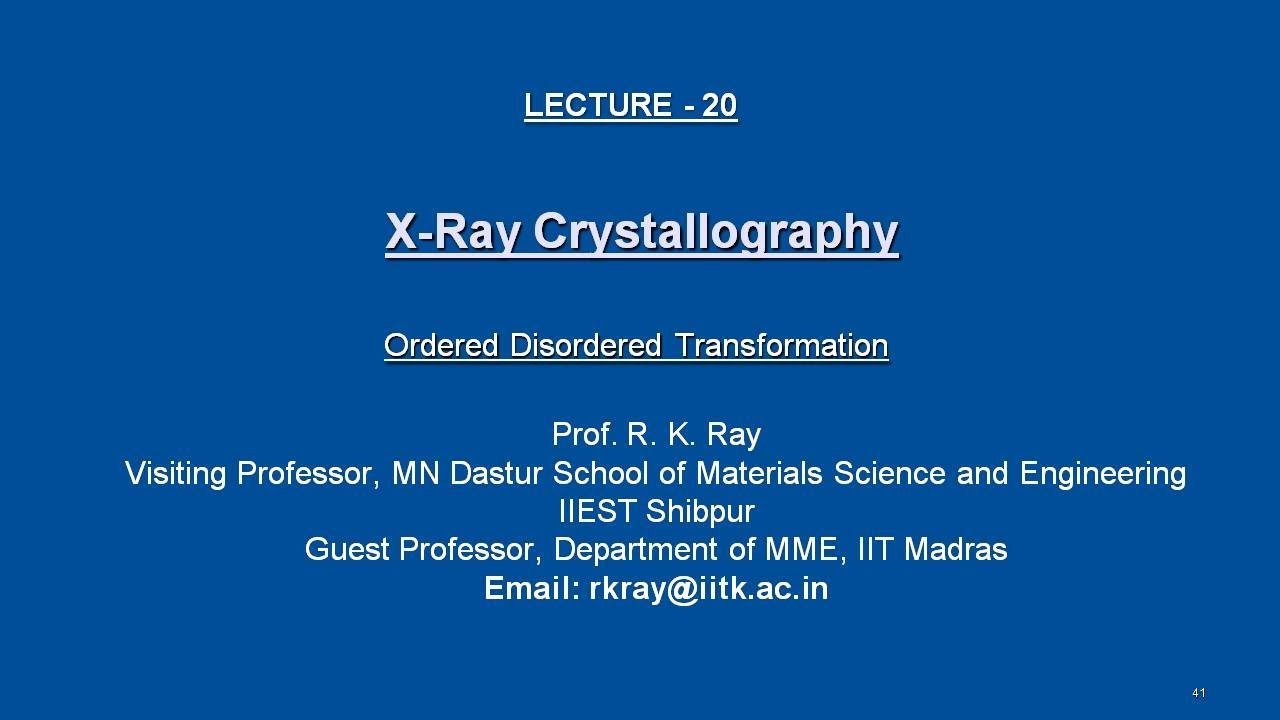 LECTURE - 20

X-Ray Crystallography

Ordered Disordered Transformation

Prof. R. K. Ray
Visiting Professor, MN Dastur School of Materials Science and Engineering
IIEST Shibpur
Guest Professor, Department of MME, IIT Madras
Email: rkray@iitk.ac.in

41